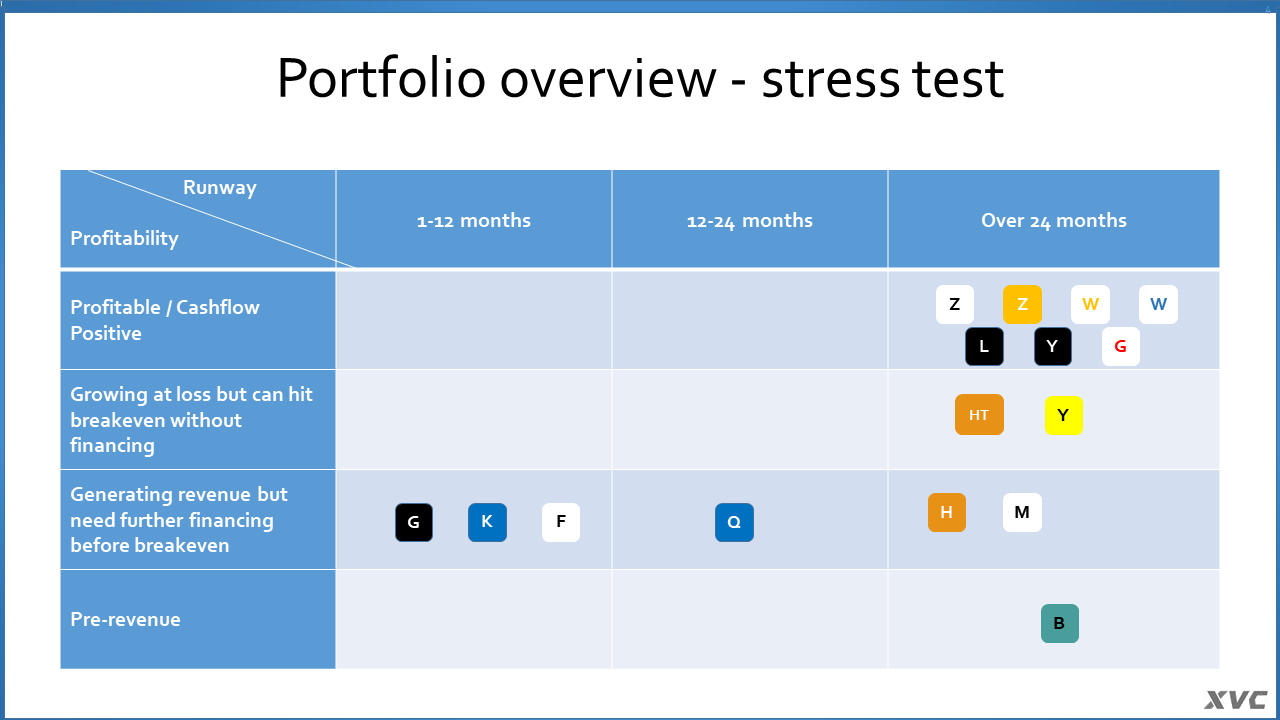 Portfolio overview - stress test

| Runway / Profitability | 1-12 months | 12-24 months | Over 24 months |
|---|---|---|---|
| Profitable / Cashflow Positive | | | Z Z W W L Y G |
| Growing at loss but can hit breakeven without financing | | | HT Y |
| Generating revenue but need further financing before breakeven | G K F | Q | H M |
| Pre-revenue | | | B |

XVC